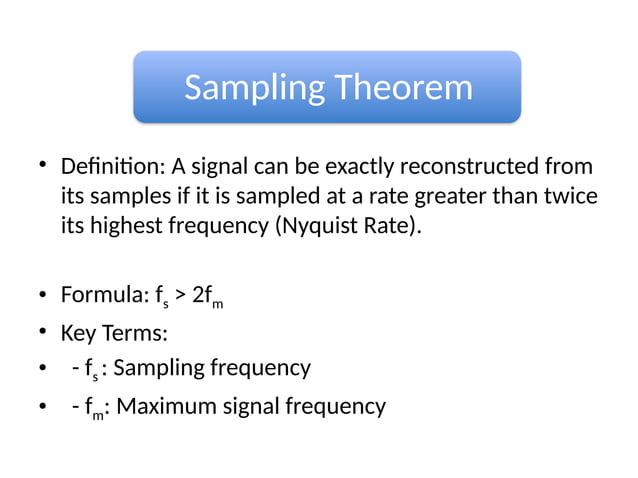 Sampling Theorem

• Definition: A signal can be exactly reconstructed from its samples if it is sampled at a rate greater than twice its highest frequency (Nyquist Rate).

• Formula: $f_s > 2f_m$

• Key Terms:

• - $f_s$: Sampling frequency

• - $f_m$: Maximum signal frequency